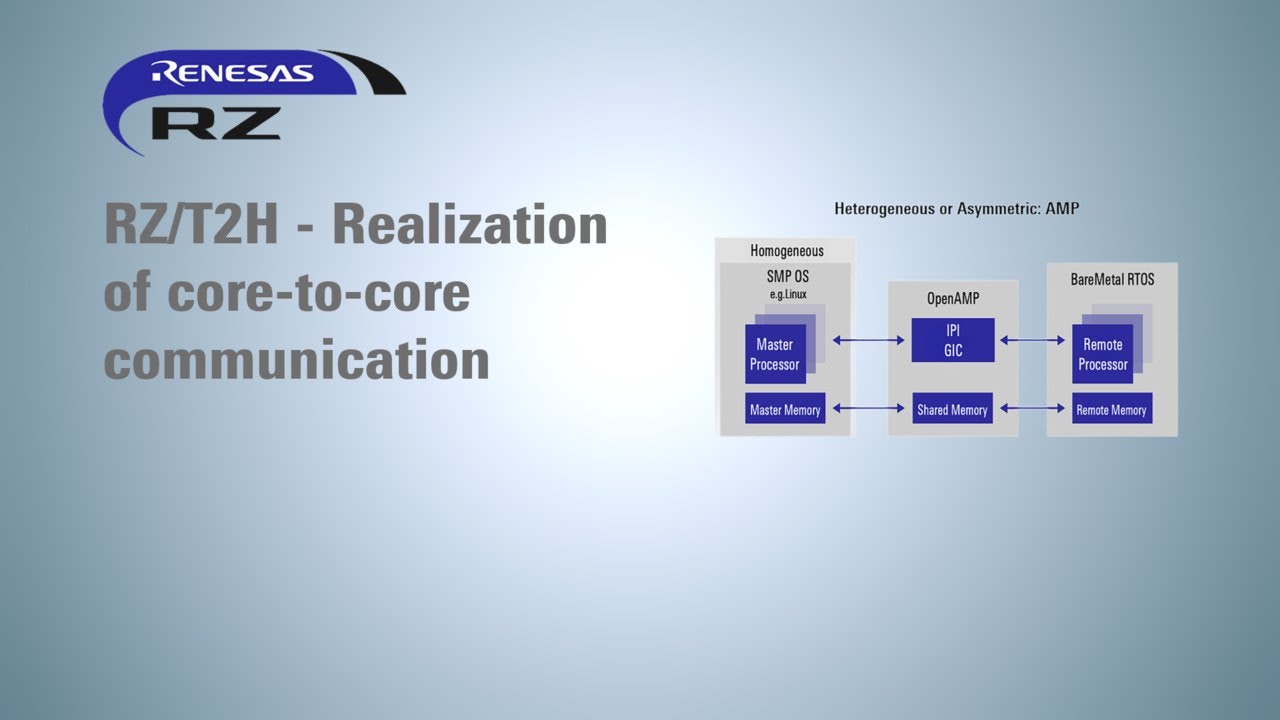 RENESAS
RZ

RZ/T2H - Realization of core-to-core communication

Heterogeneous or Asymmetric: AMP

Homogeneous

SMP OS
e.g.Linux

Master Processor

Master Memory

OpenAMP

IPI
GIC

Shared Memory

BareMetal RTOS

Remote Processor

Remote Memory